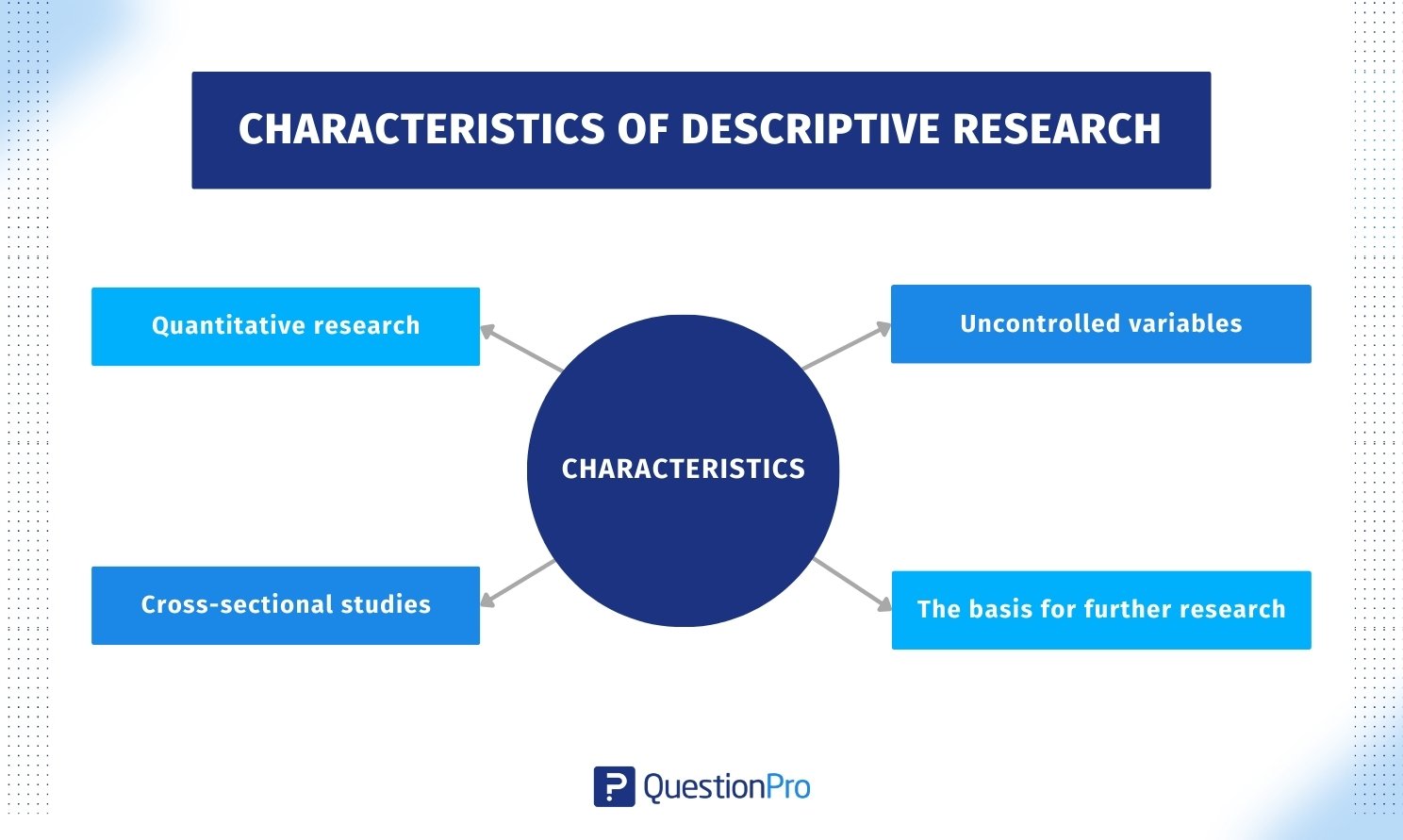 CHARACTERISTICS OF DESCRIPTIVE RESEARCH

Quantitative research

Uncontrolled variables

CHARACTERISTICS

Cross-sectional studies

The basis for further research

QuestionPro